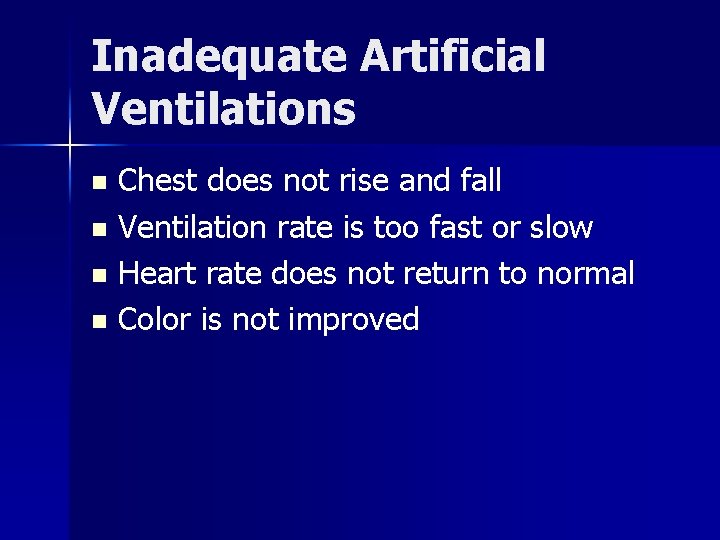 Inadequate Artificial Ventilations

- Chest does not rise and fall
- Ventilation rate is too fast or slow
- Heart rate does not return to normal
- Color is not improved